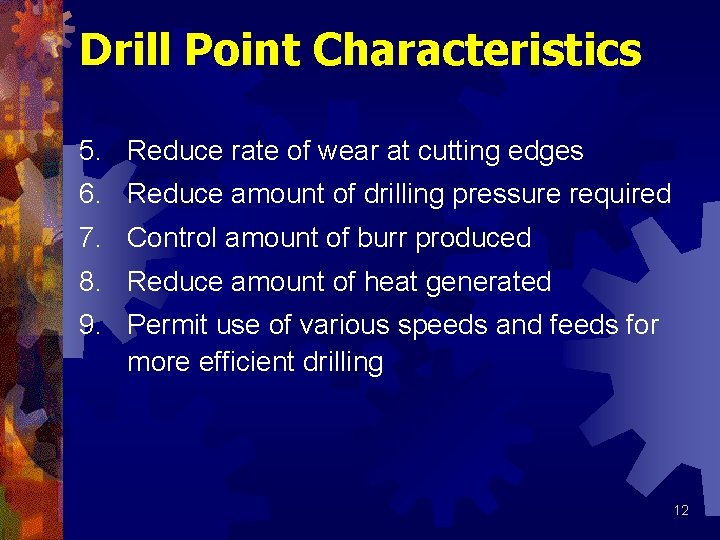 Drill Point Characteristics

5. Reduce rate of wear at cutting edges
6. Reduce amount of drilling pressure required
7. Control amount of burr produced
8. Reduce amount of heat generated
9. Permit use of various speeds and feeds for more efficient drilling

12